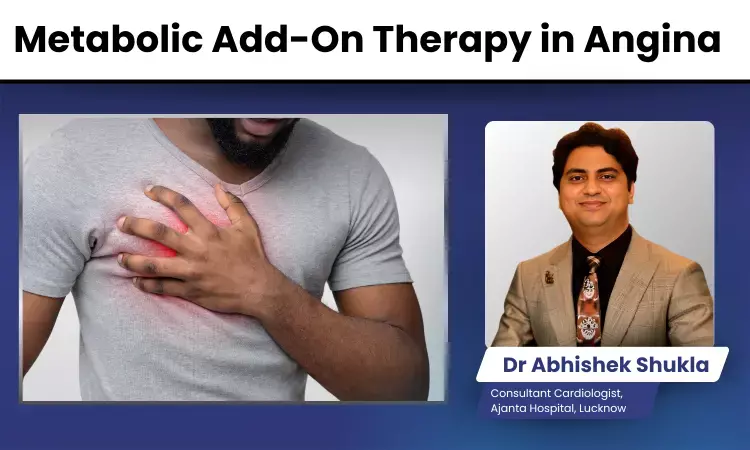 Metabolic Add-On Therapy in Angina

Dr Abhishek Shukla

Consultant Cardiologist, Ajanta Hospital, Lucknow